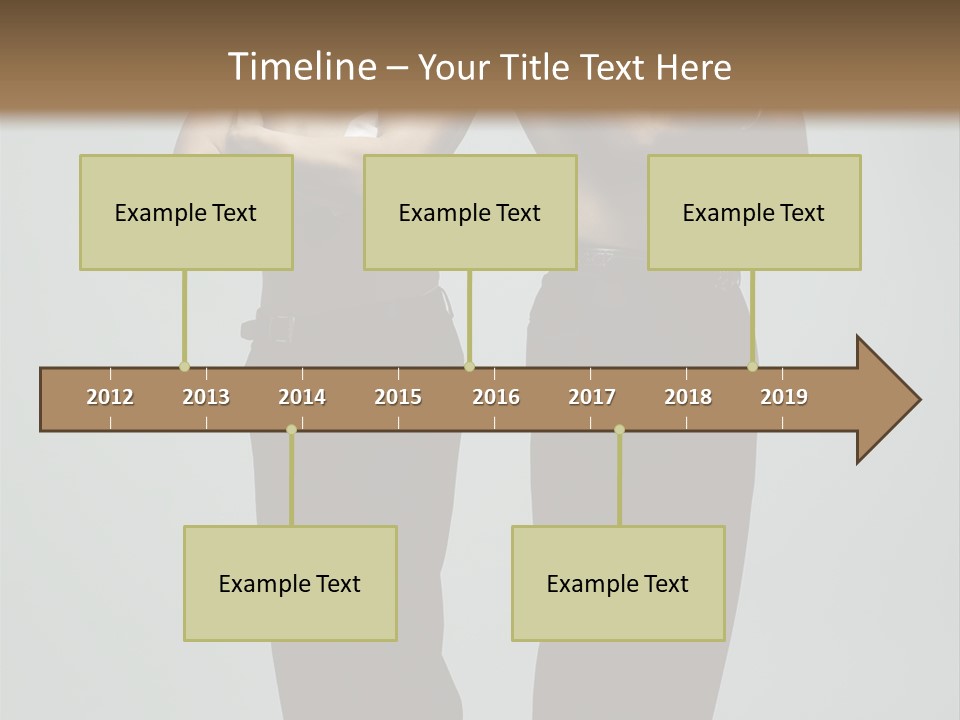 Timeline – Your Title Text Here

Example Text

Example Text

Example Text

2012 2013 2014 2015 2016 2017 2018 2019

Example Text

Example Text